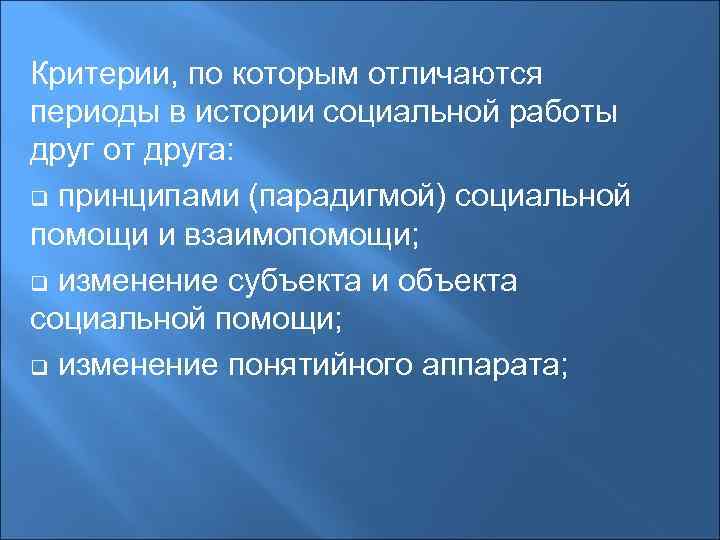 Критерии, по которым отличаются периоды в истории социальной работы друг от друга:

❑ принципами (парадигмой) социальной помощи и взаимопомощи;

❑ изменение субъекта и объекта социальной помощи;

❑ изменение понятийного аппарата;